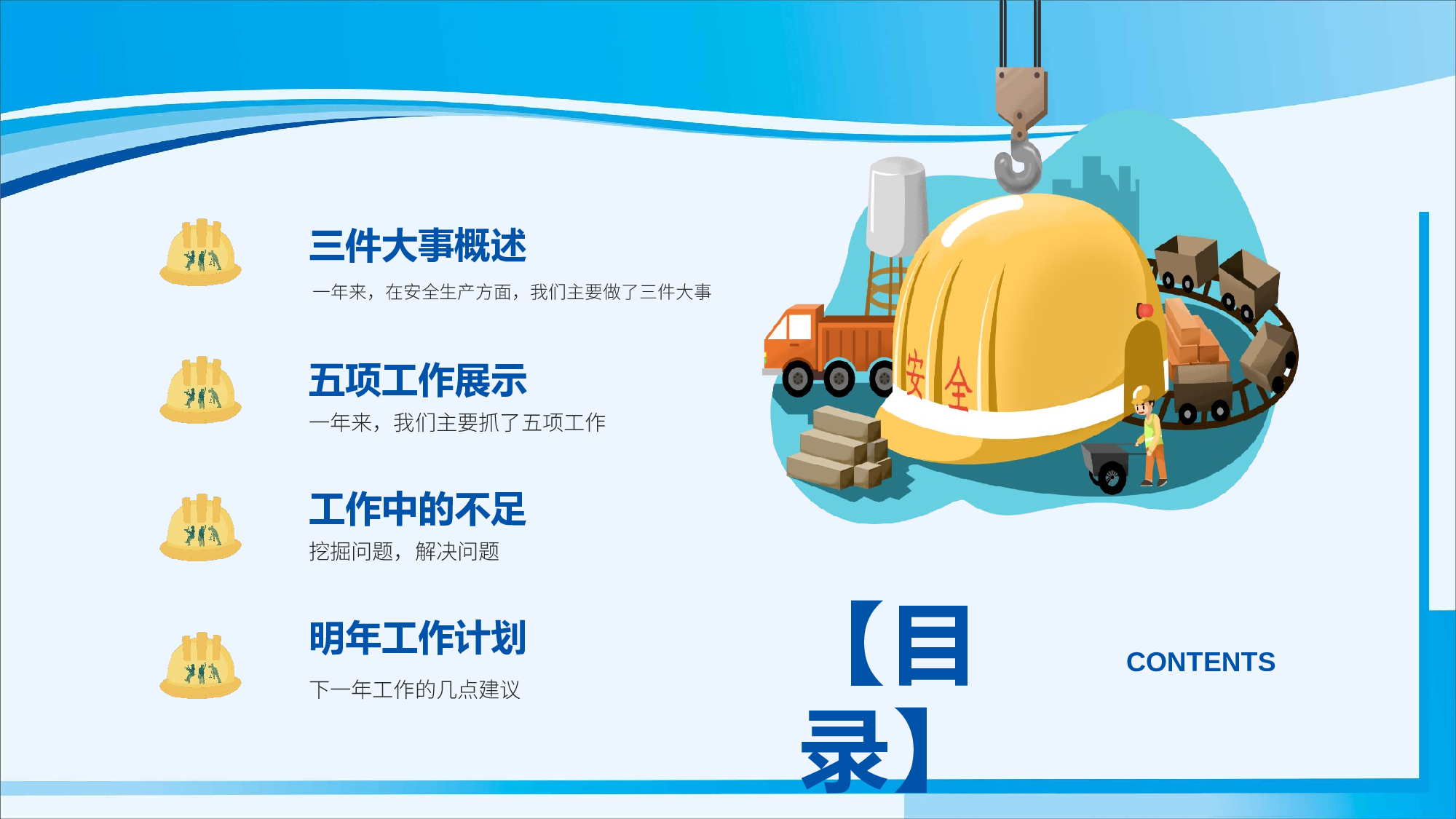 三件大事概述

一年来，在安全生产方面，我们主要做了三件大事

五项工作展示

一年来，我们主要抓了五项工作

工作中的不足

挖掘问题，解决问题

明年工作计划

下一年工作的几点建议

安全

【目录】

CONTENTS